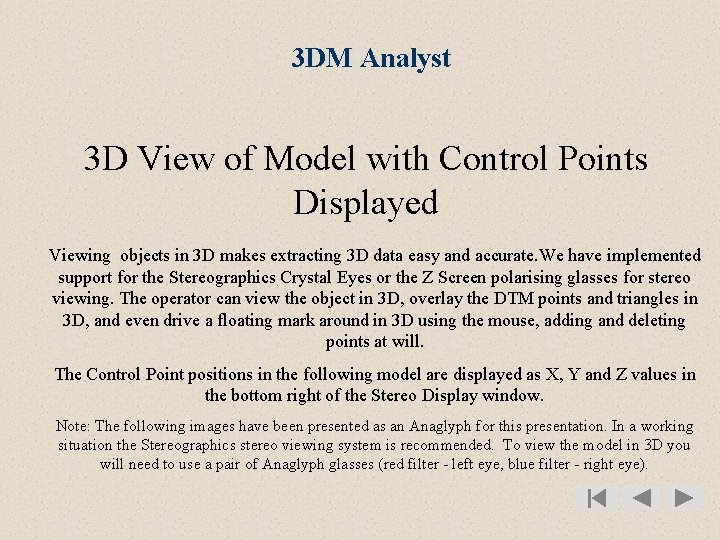 3DM Analyst

3D View of Model with Control Points Displayed

Viewing objects in 3D makes extracting 3D data easy and accurate.We have implemented support for the Stereographics Crystal Eyes or the Z Screen polarising glasses for stereo viewing. The operator can view the object in 3D, overlay the DTM points and triangles in 3D, and even drive a floating mark around in 3D using the mouse, adding and deleting points at will.

The Control Point positions in the following model are displayed as X, Y and Z values in the bottom right of the Stereo Display window.

Note: The following images have been presented as an Anaglyph for this presentation. In a working situation the Stereographics stereo viewing system is recommended. To view the model in 3D you will need to use a pair of Anaglyph glasses (red filter - left eye, blue filter - right eye).